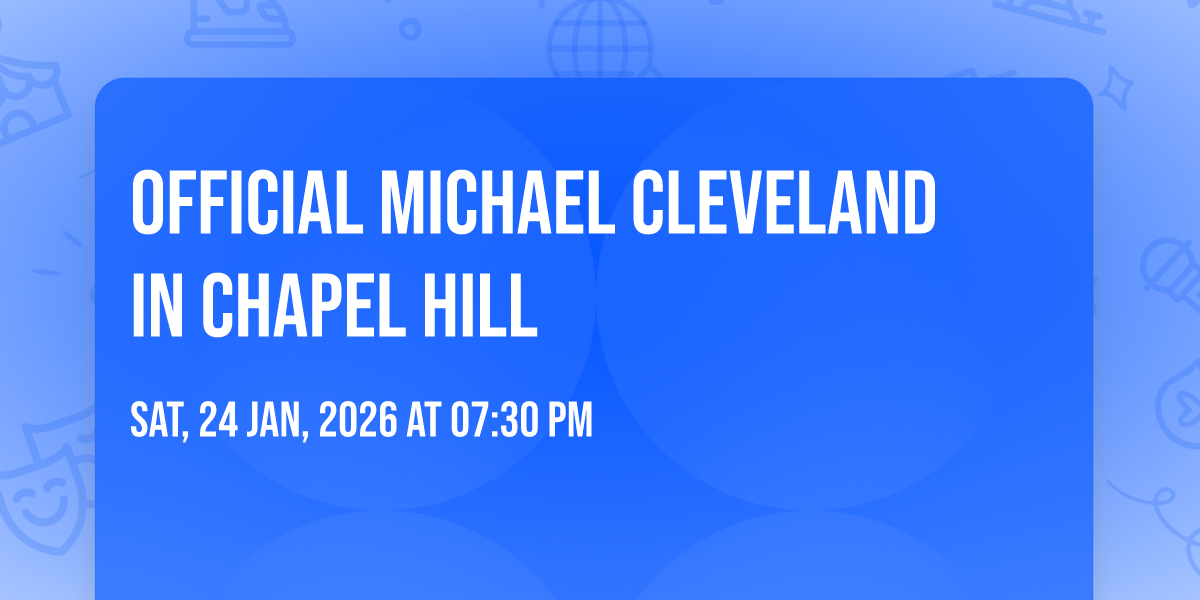 OFFICIAL MICHAEL CLEVELAND IN CHAPEL HILL

SAT, 24 JAN, 2026 AT 07:30 PM